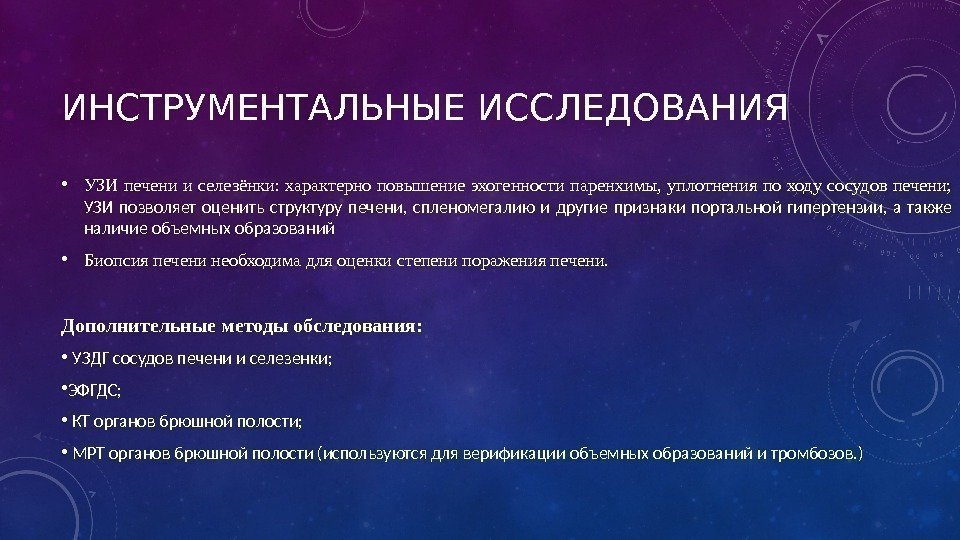 ИНСТРУМЕНТАЛЬНЫЕ ИССЛЕДОВАНИЯ

• УЗИ печени и селезёнки: характерно повышение эхогенности паренхимы, уплотнения по ходу сосудов печени; УЗИ позволяет оценить структуру печени, спленомегалию и другие признаки портальной гипертензии, а также наличие объемных образований

• Биопсия печени необходима для оценки степени поражения печени.

Дополнительные методы обследования:

• УЗДГ сосудов печени и селезенки;

•ЭФГДС;

• КТ органов брюшной полости;

• МРТ органов брюшной полости (используются для верификации объемных образований и тромбозов.)